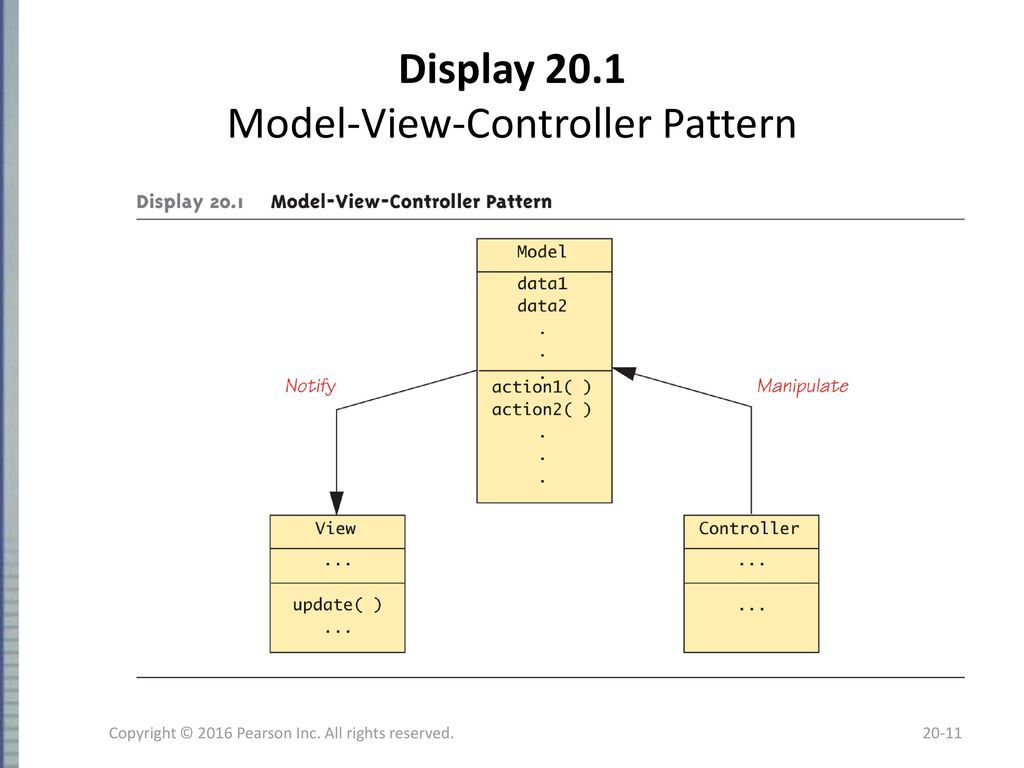 Display 20.1
Model-View-Controller Pattern

Display 20.1 Model-View-Controller Pattern

Model

data1
data2
.
.
.

action1( )
action2( )
.
.
.

Notify

Manipulate

View

...

update( )
...

Controller

...

...

Copyright © 2016 Pearson Inc. All rights reserved.

20-11